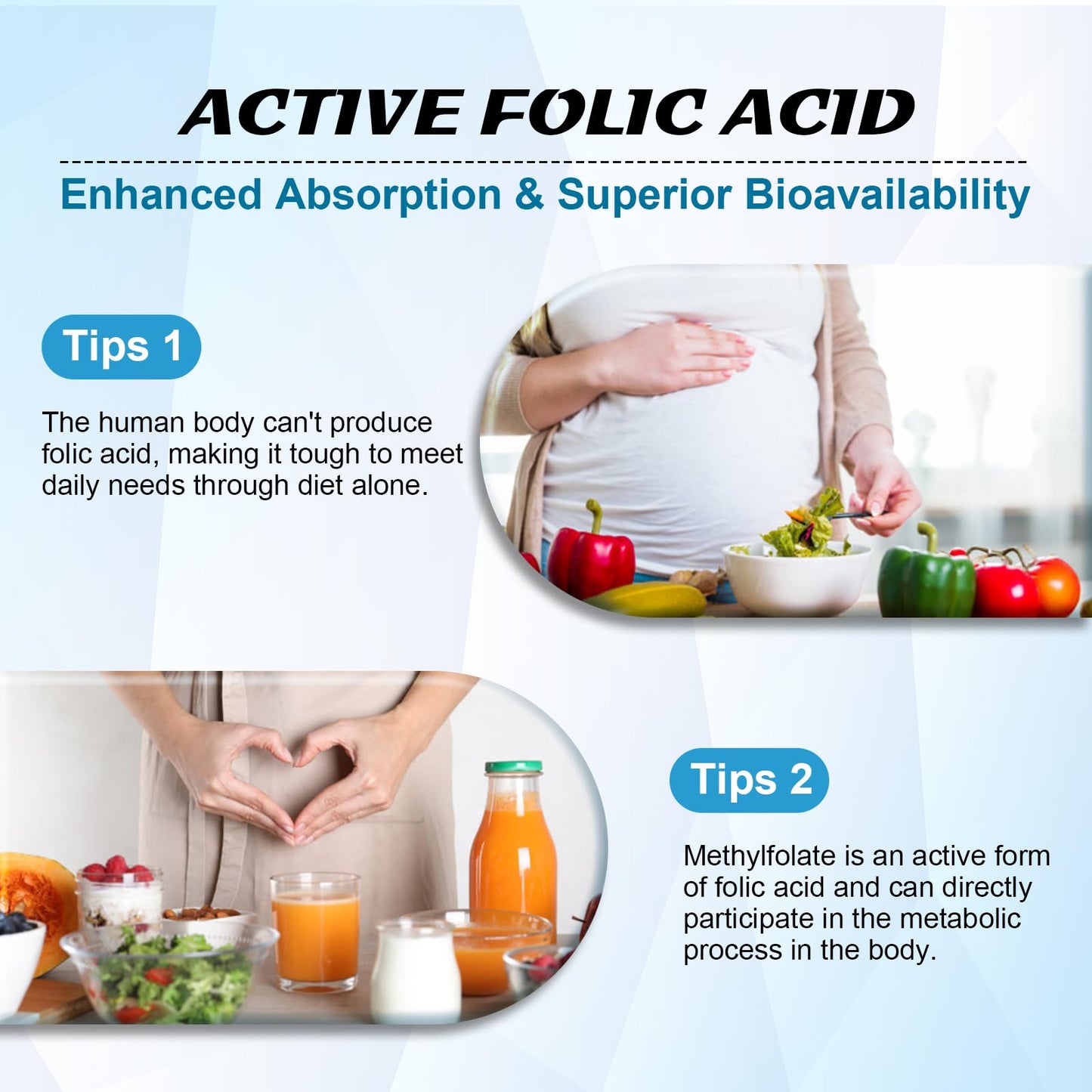 ACTIVE FOLIC ACID

Enhanced Absorption & Superior Bioavailability

Tips 1

The human body can't produce folic acid, making it tough to meet daily needs through diet alone.

Tips 2

Methylfolate is an active form of folic acid and can directly participate in the metabolic process in the body.